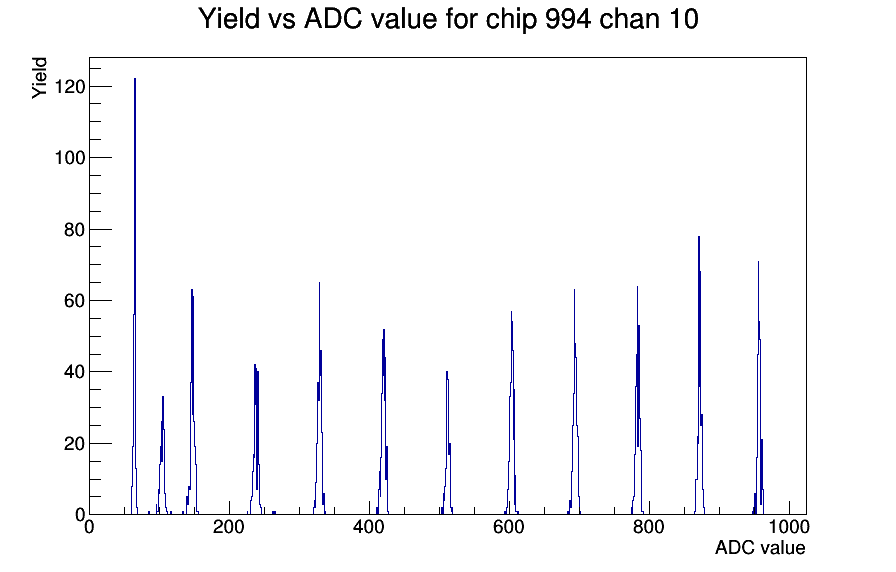 Yield vs ADC value for chip 994 chan 10

Yield

120
100
80
60
40
20
0

0
200
400
600
800
1000

ADC value